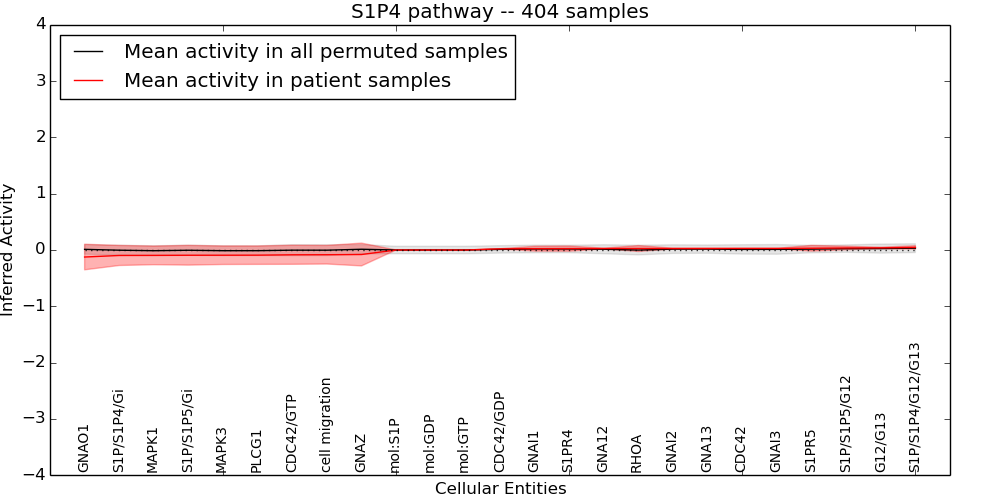 S1P4 pathway -- 404 samples

Mean activity in all permuted samples
Mean activity in patient samples

Inferred Activity

4
3
2
1
0
−1
−2
−3
−4

GNAO1
S1P/S1P4/Gi
MAPK1
S1P/S1P5/Gi
MAPK3
PLCG1
CDC42/GTP
cell migration
GNAZ
mol:S1P
mol:GDP
mol:GTP
CDC42/GDP
GNAI1
S1PR4
GNA12
RHOA
GNAI2
GNA13
CDC42
GNAI3
S1PR5
S1P/S1P5/G12
G12/G13
S1P/S1P4/G12/G13

Cellular Entities